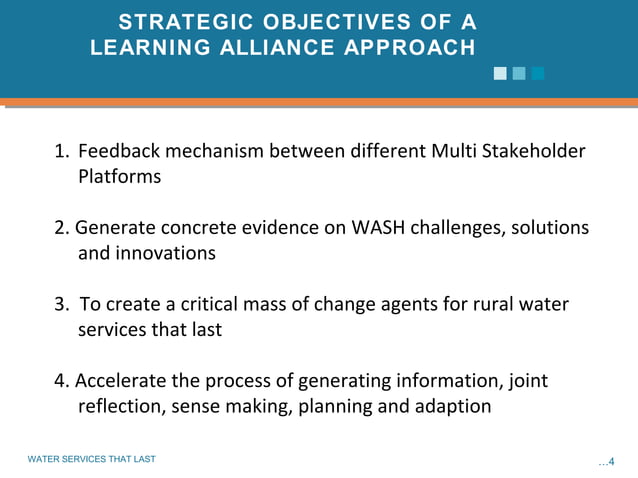 STRATEGIC OBJECTIVES OF A LEARNING ALLIANCE APPROACH

1. Feedback mechanism between different Multi Stakeholder Platforms

2. Generate concrete evidence on WASH challenges, solutions and innovations

3. To create a critical mass of change agents for rural water services that last

4. Accelerate the process of generating information, joint reflection, sense making, planning and adaption

WATER SERVICES THAT LAST

...4